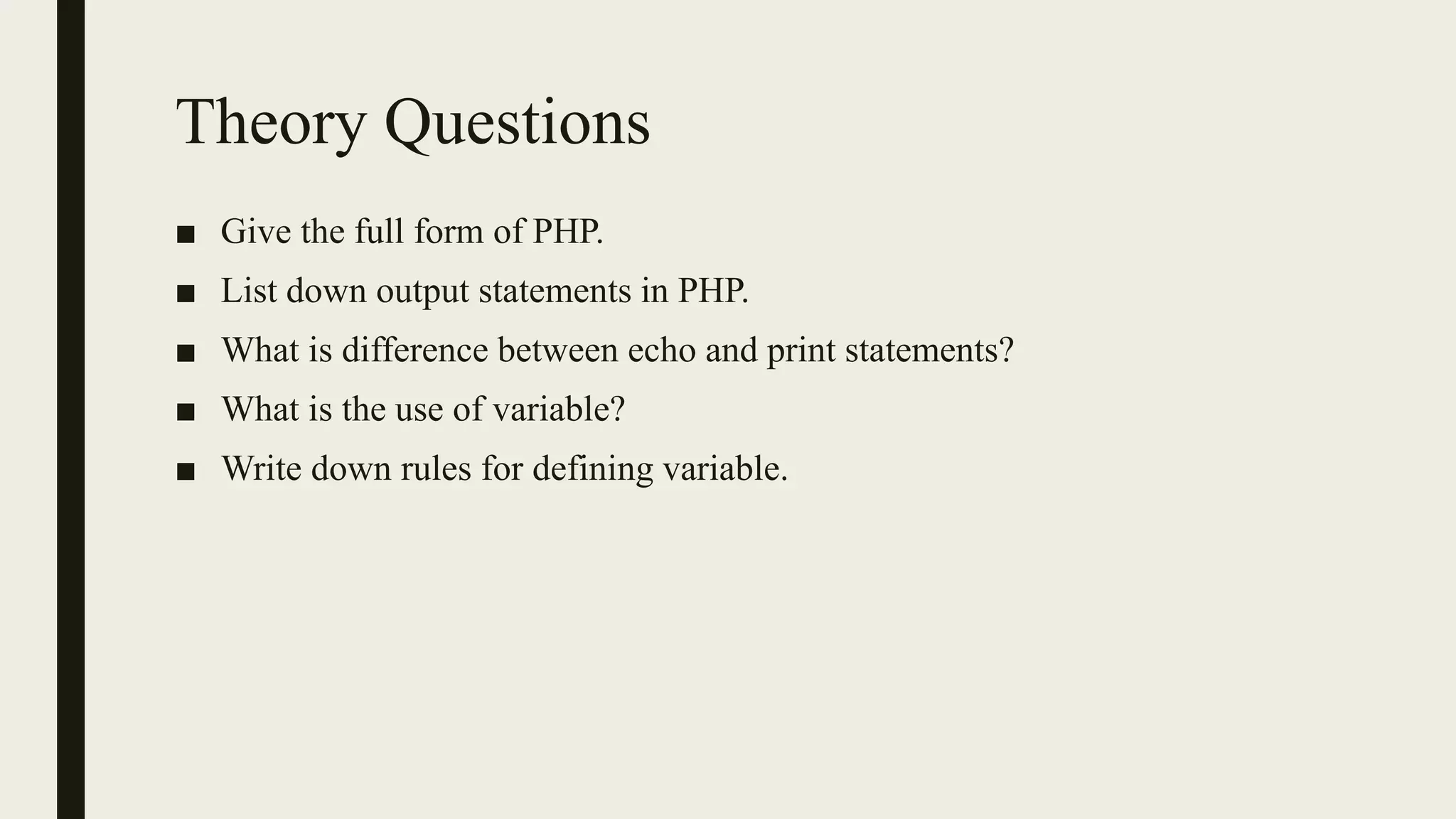 Theory Questions

■ Give the full form of PHP.
■ List down output statements in PHP.
■ What is difference between echo and print statements?
■ What is the use of variable?
■ Write down rules for defining variable.